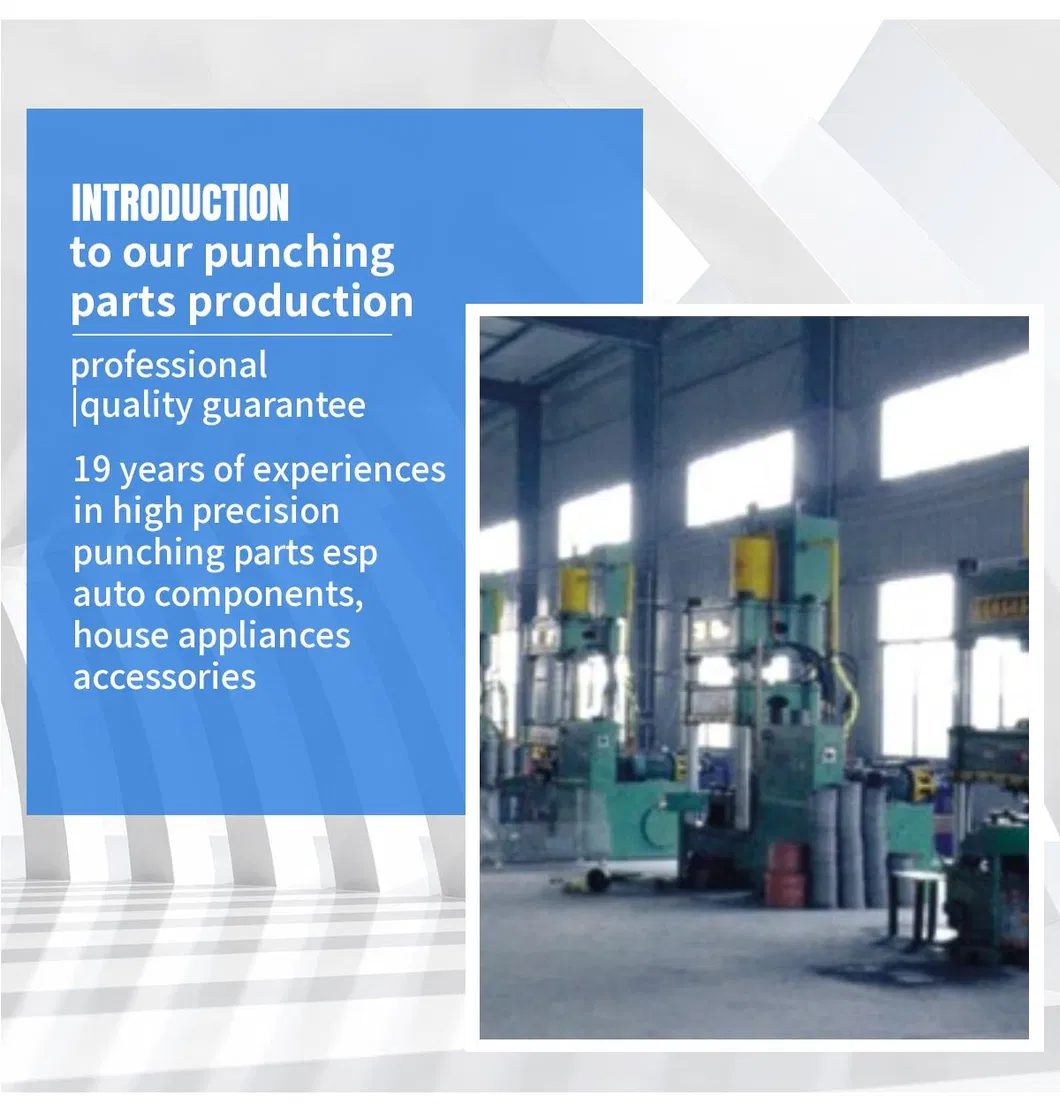 INTRODUCTION
to our punching parts production

professional
quality guarantee

19 years of experiences in high precision punching parts esp auto components, house appliances accessories